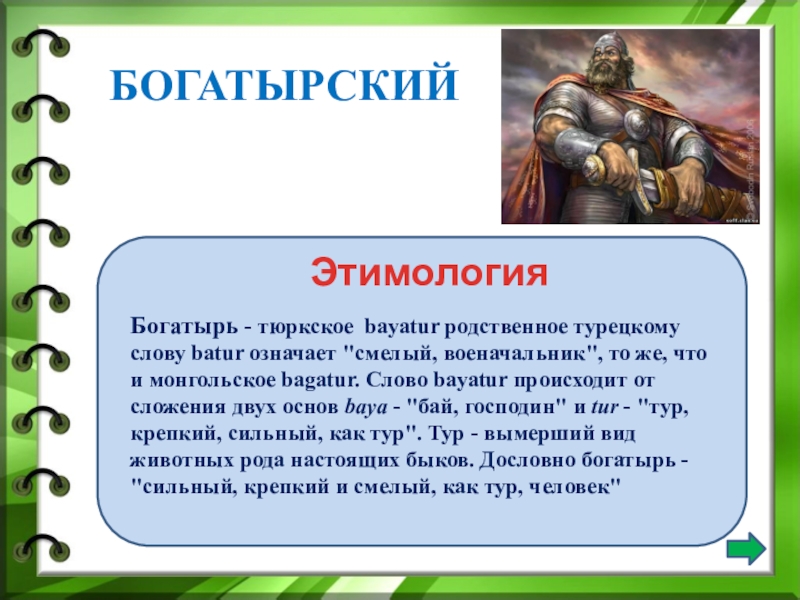 БОГАТЫРСКИЙ

Этимология

Богатырь - тюркское bayatur родственное турецкому слову batur означает "смелый, военачальник", то же, что и монгольское bagatur. Слово bayatur происходит от сложения двух основ baya - "бай, господин" и tur - "тур, крепкий, сильный, как тур". Тур - вымерший вид животных рода настоящих быков. Дословно богатырь - "сильный, крепкий и смелый, как тур, человек"